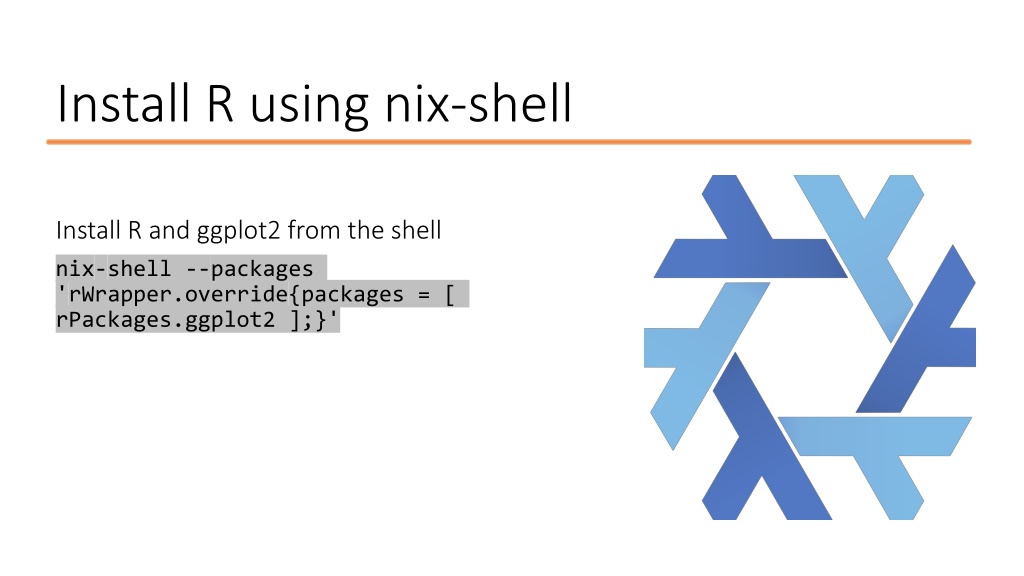 Install R using nix-shell

Install R and ggplot2 from the shell

nix-shell --packages 'rWrapper.override{packages = [ rPackages.ggplot2 ];}'